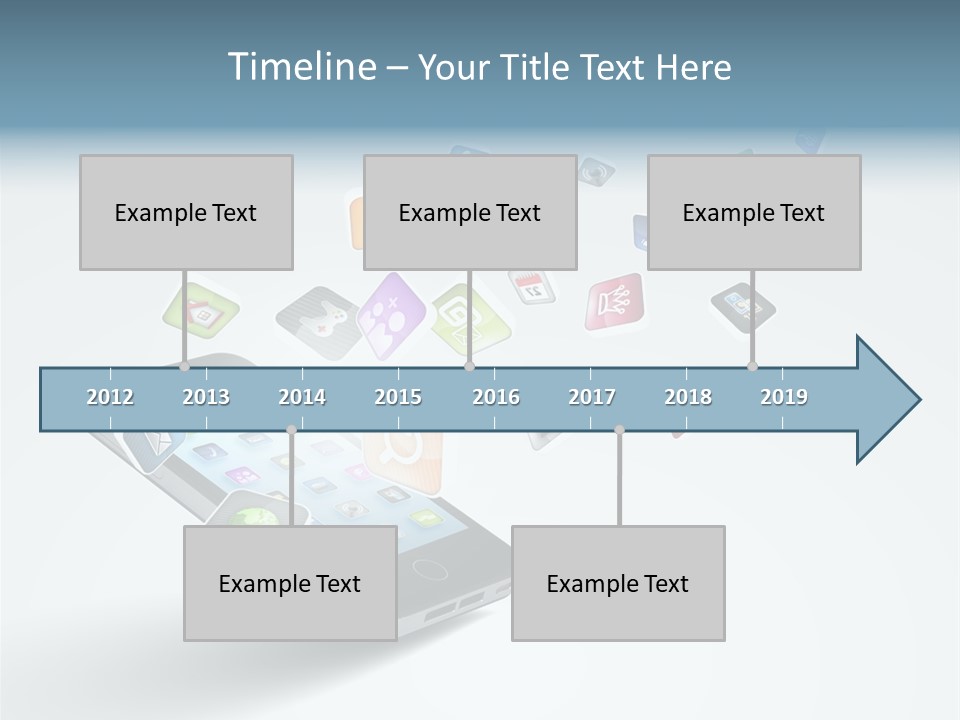 Timeline – Your Title Text Here

Example Text

Example Text

Example Text

2012
2013
2014
2015
2016
2017
2018
2019

Example Text

Example Text